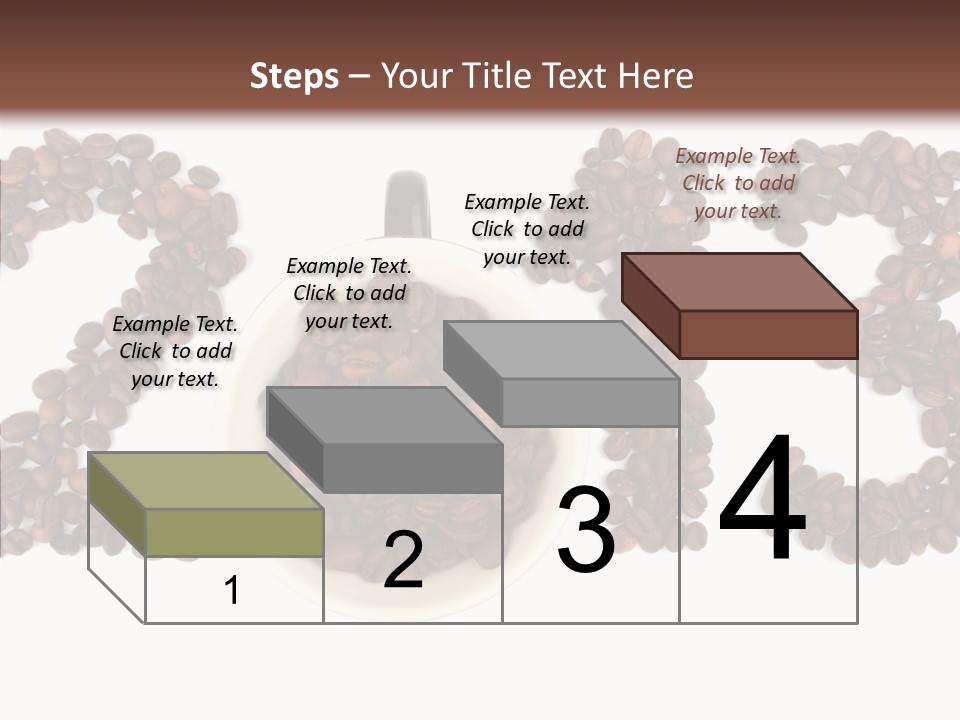 Steps – Your Title Text Here

Example Text. Click to add your text.

Example Text. Click to add your text.

Example Text. Click to add your text.

Example Text. Click to add your text.

1

2

3

4